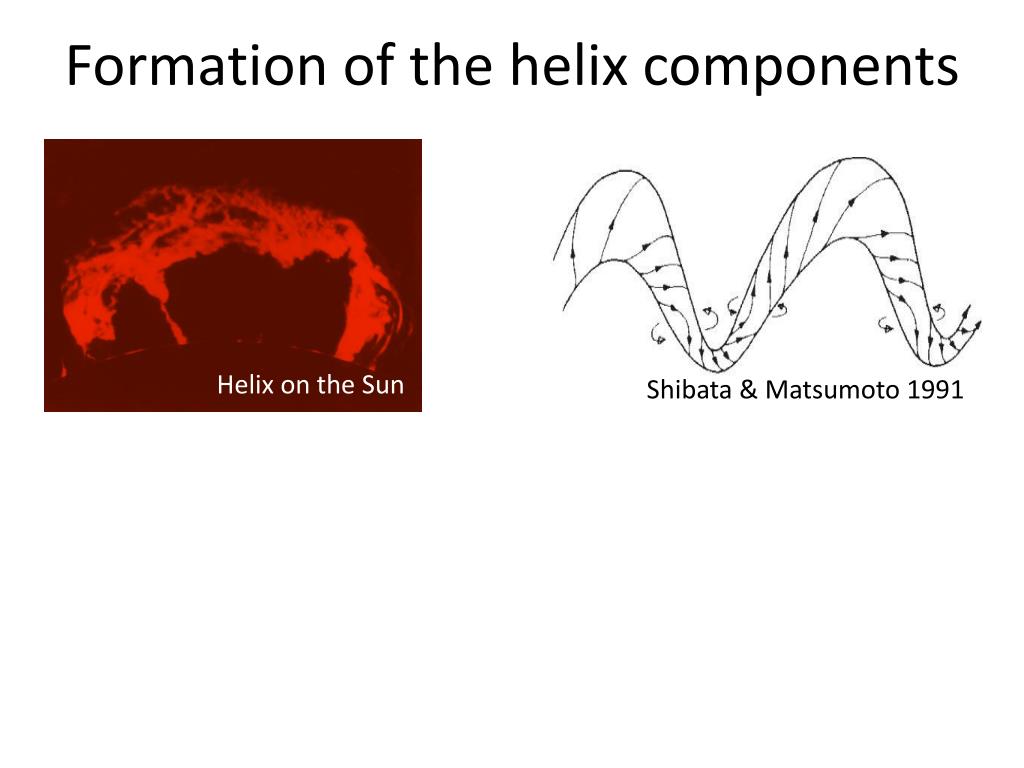 Formation of the helix components

Helix on the Sun

Shibata & Matsumoto 1991